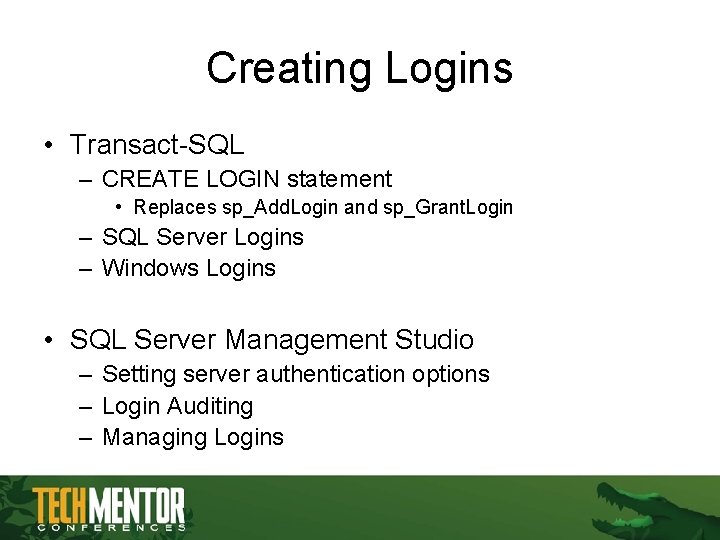 Creating Logins

• Transact-SQL
– CREATE LOGIN statement
• Replaces sp_AddLogin and sp_GrantLogin
– SQL Server Logins
– Windows Logins

• SQL Server Management Studio
– Setting server authentication options
– Login Auditing
– Managing Logins

TECHMENTOR
CONFERENCES